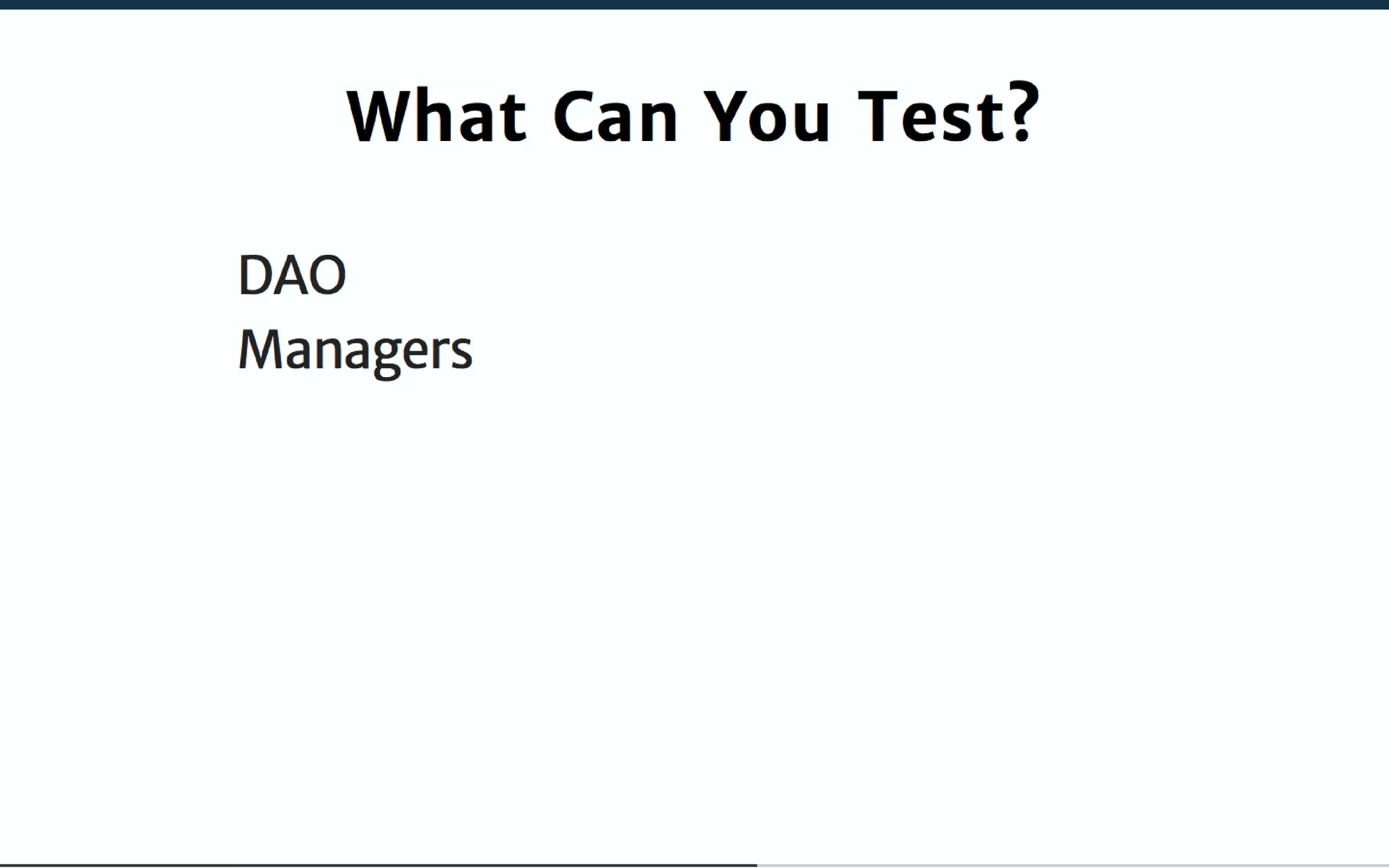 What Can You Test?

DAO
Managers